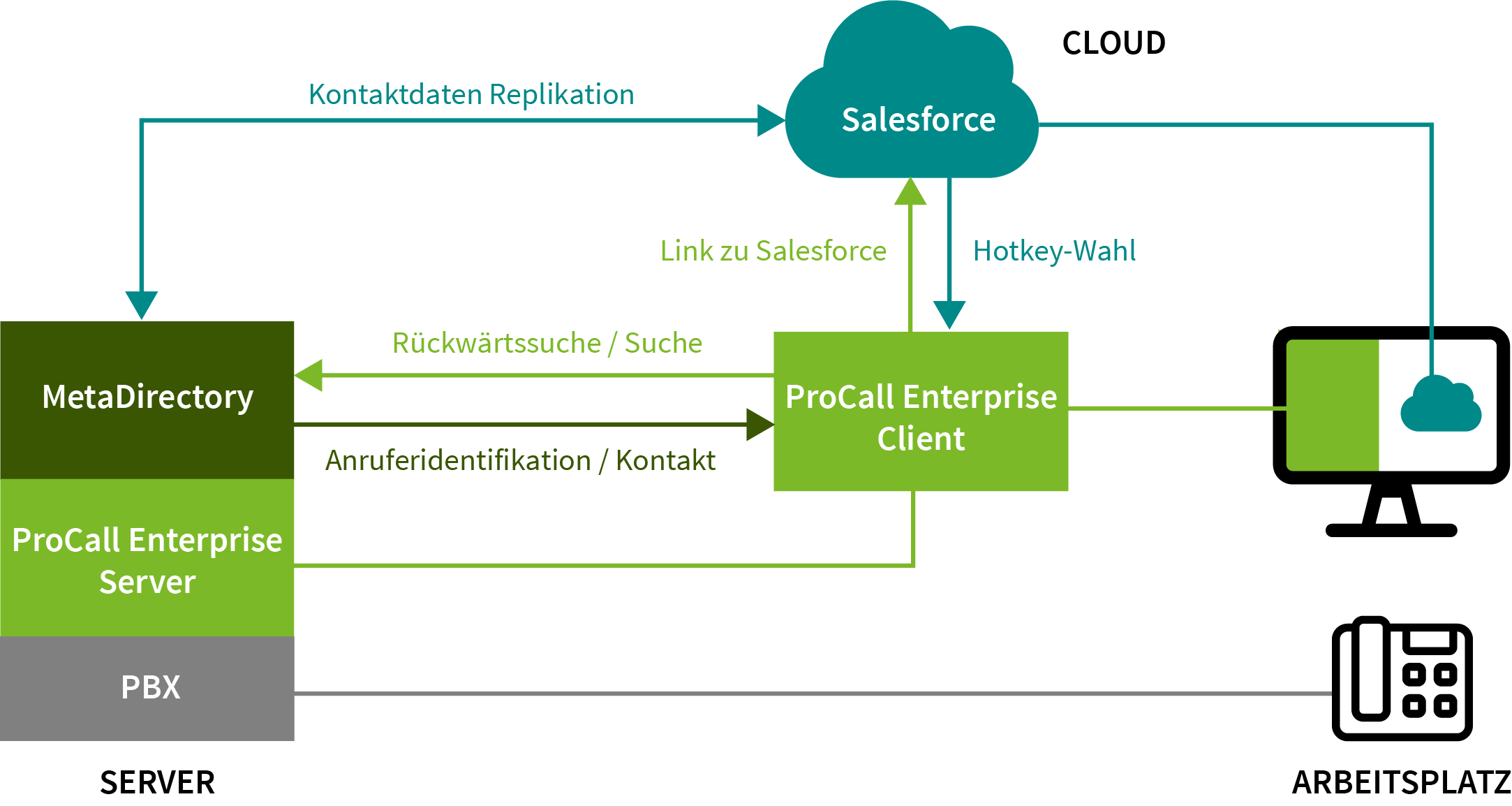 CLOUD

Kontaktdaten Replikation

Salesforce

Link zu Salesforce

Hotkey-Wahl

Rückwärtssuche / Suche

MetaDirectory

ProCall Enterprise Client

Anruferidentifikation / Kontakt

ProCall Enterprise Server

PBX

SERVER

ARBEITSPLATZ